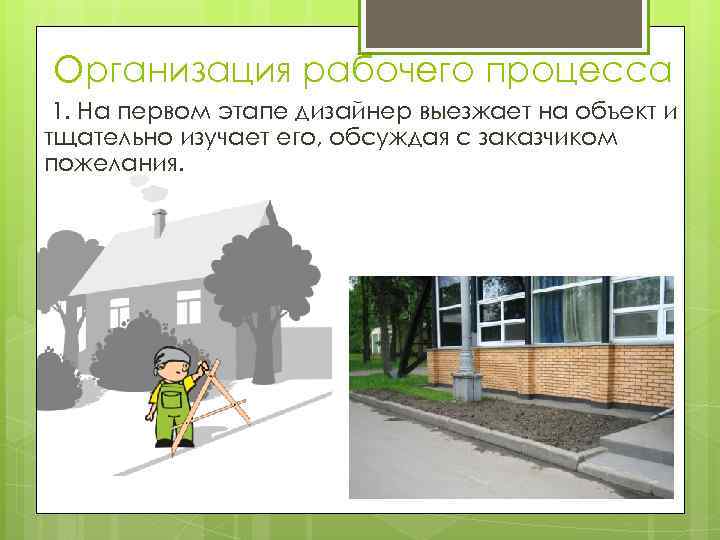 Организация рабочего процесса

1. На первом этапе дизайнер выезжает на объект и тщательно изучает его, обсуждая с заказчиком пожелания.